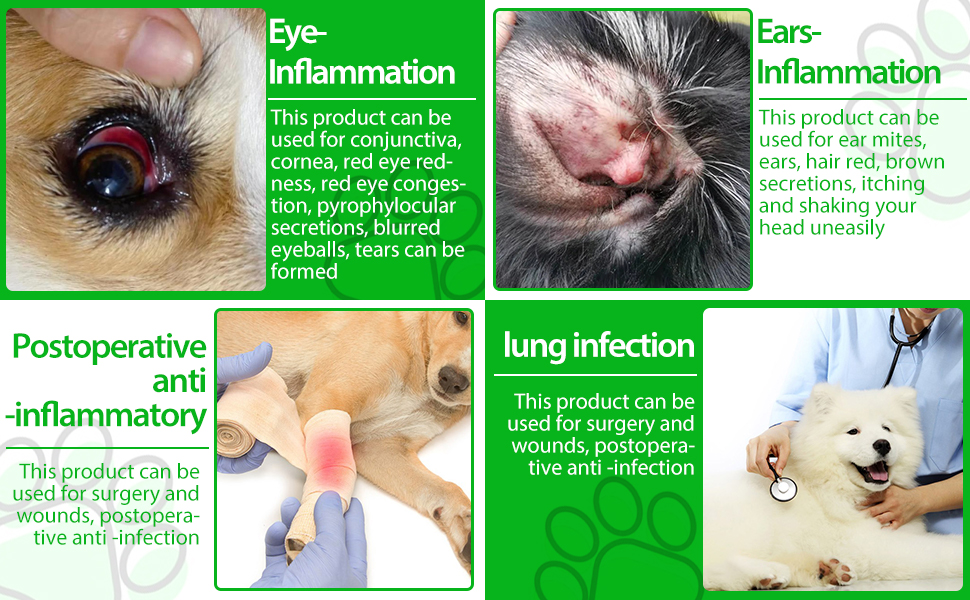 Eye-Inflammation

This product can be used for conjunctiva, cornea, red eye redness, red eye congestion, pyrophylocular secretions, blurred eyeballs, tears can be formed

Ears-Inflammation

This product can be used for ear mites, ears, hair red, brown secretions, itching and shaking your head uneasily

Postoperative anti -inflammatory

This product can be used for surgery and wounds, postoperative anti -infection

lung infection

This product can be used for surgery and wounds, postoperative anti -infection